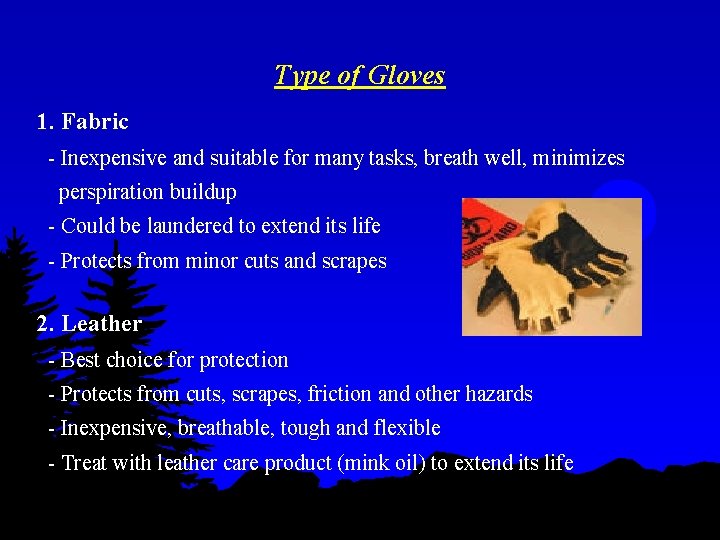 Type of Gloves

1. Fabric

- Inexpensive and suitable for many tasks, breath well, minimizes perspiration buildup
- Could be laundered to extend its life
- Protects from minor cuts and scrapes

2. Leather

- Best choice for protection
- Protects from cuts, scrapes, friction and other hazards
- Inexpensive, breathable, tough and flexible
- Treat with leather care product (mink oil) to extend its life